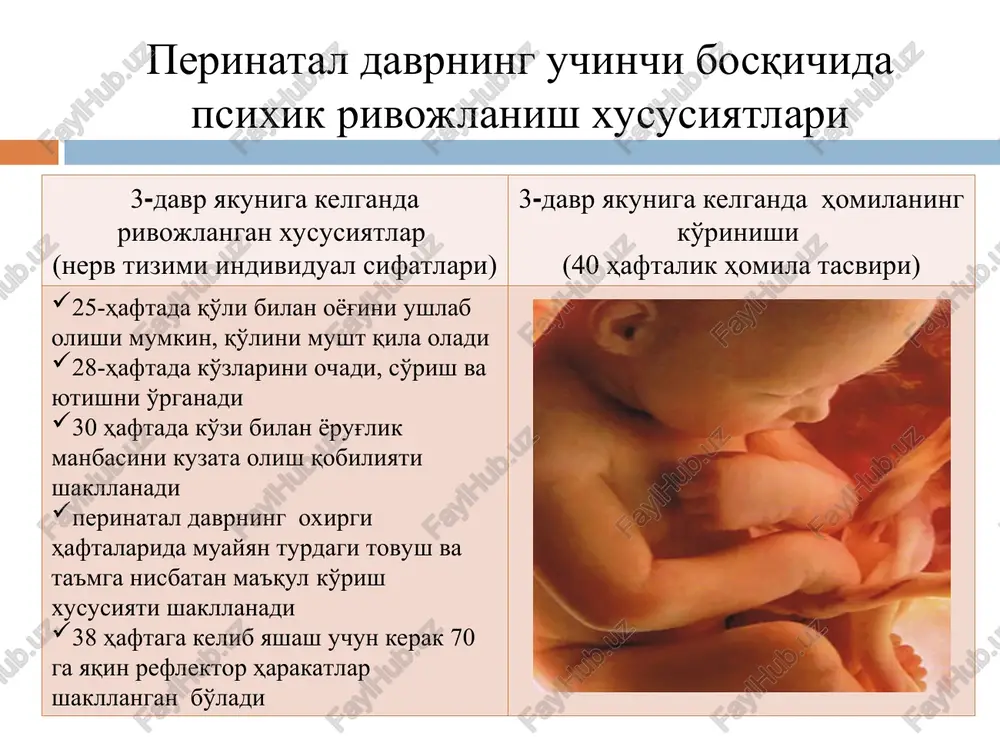 Перинатал даврнинг учинчи босқичида психик ривожланиш хусусиятлари

| 3-давр якунига келганда ривожланган хусусиятлар (нерв тизими индивидуал сифатлари) | 3-давр якунига келганда ҳомиланинг кўриниши (40 ҳафталик ҳомила тасвири) |
|---|---|
| ✓25-ҳафтада қўли билан оёғини ушлаб олиши мумкин, қўлини мушт қила олади ✓28-ҳафтада кўзларини очади, сўриш ва ютишни ўрганади ✓30 ҳафтада кўзи билан ёруғлик манбасини кузата олиш қобилияти шаклланади ✓перинатал даврнинг охирги ҳафталарида муайян турдаги товуш ва таъмга нисбатан маъқул кўриш хусусияти шаклланади ✓38 ҳафтага келиб яшаш учун керак 70 га яқин рефлектор ҳаракатлар шаклланган бўлади | |

FaylHub.uz